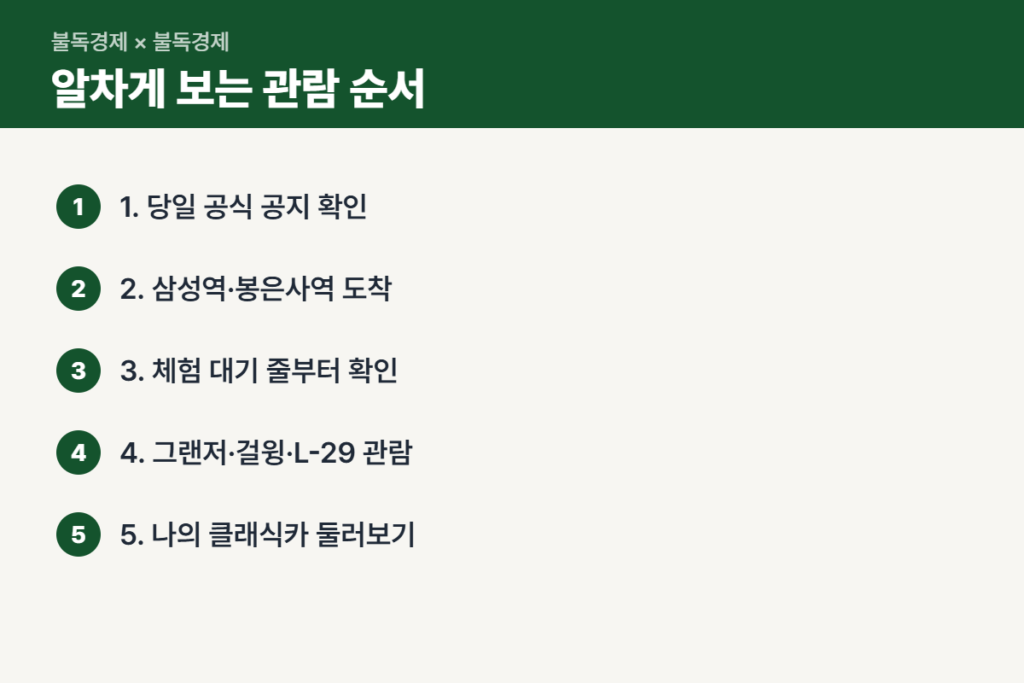 불독경제 × 불독경제
알차게 보는 관람 순서

1 1. 당일 공식 공지 확인

2 2. 삼성역·봉은사역 도착

3 3. 체험 대기 줄부터 확인

4 4. 그랜저·걸윙·L-29 관람

5 5. 나의 클래식카 둘러보기